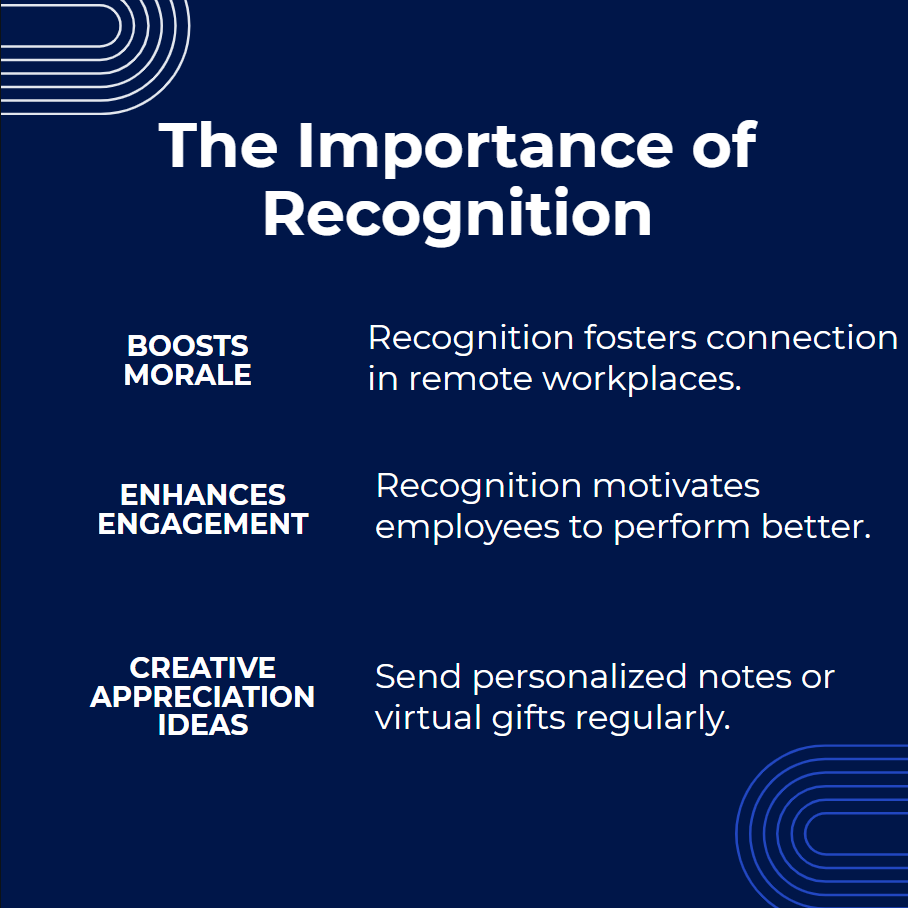 The Importance of Recognition

BOOSTS MORALE

Recognition fosters connection in remote workplaces.

ENHANCES ENGAGEMENT

Recognition motivates employees to perform better.

CREATIVE APPRECIATION IDEAS

Send personalized notes or virtual gifts regularly.